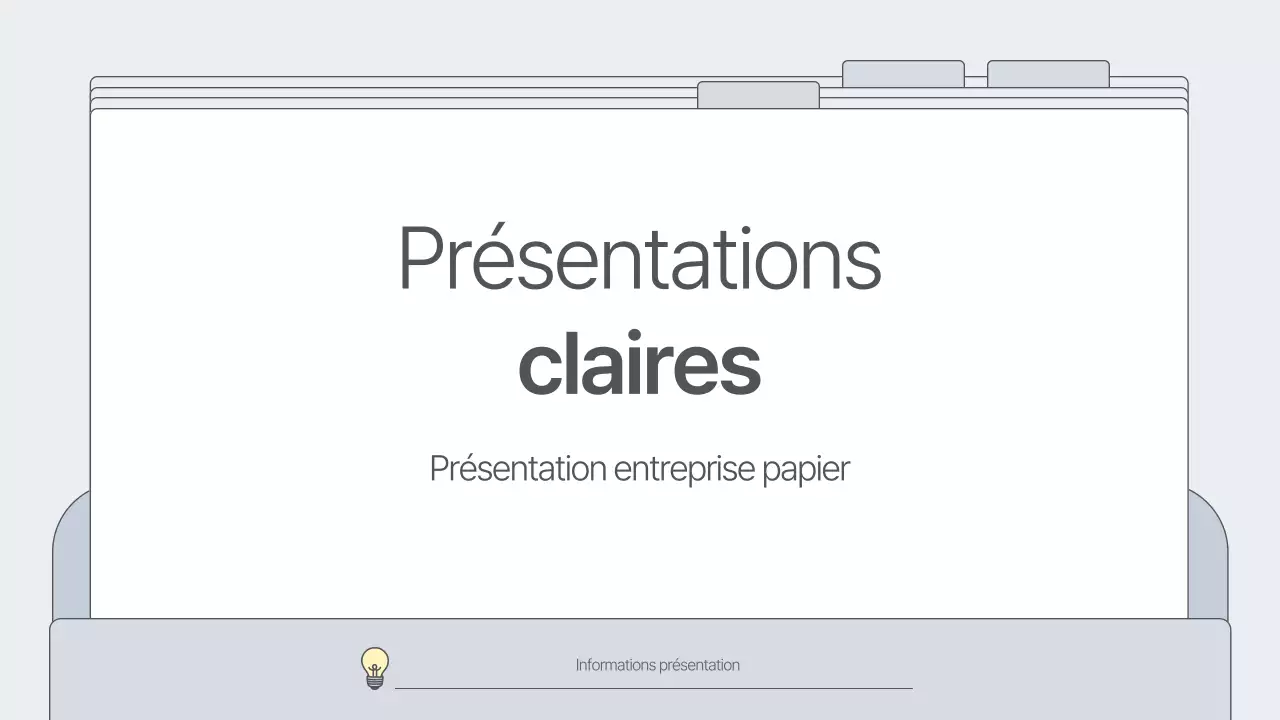 Présentations
claires

Présentation entreprise papier

Informations présentation